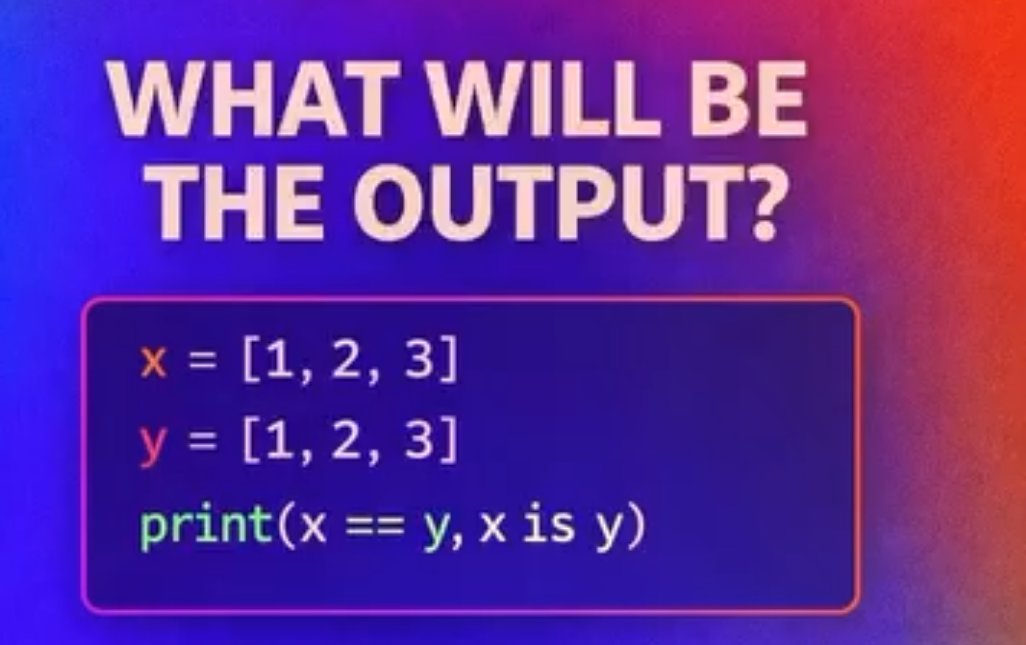 WHAT WILL BE THE OUTPUT?

x = [1, 2, 3]
y = [1, 2, 3]
print(x == y, x is y)